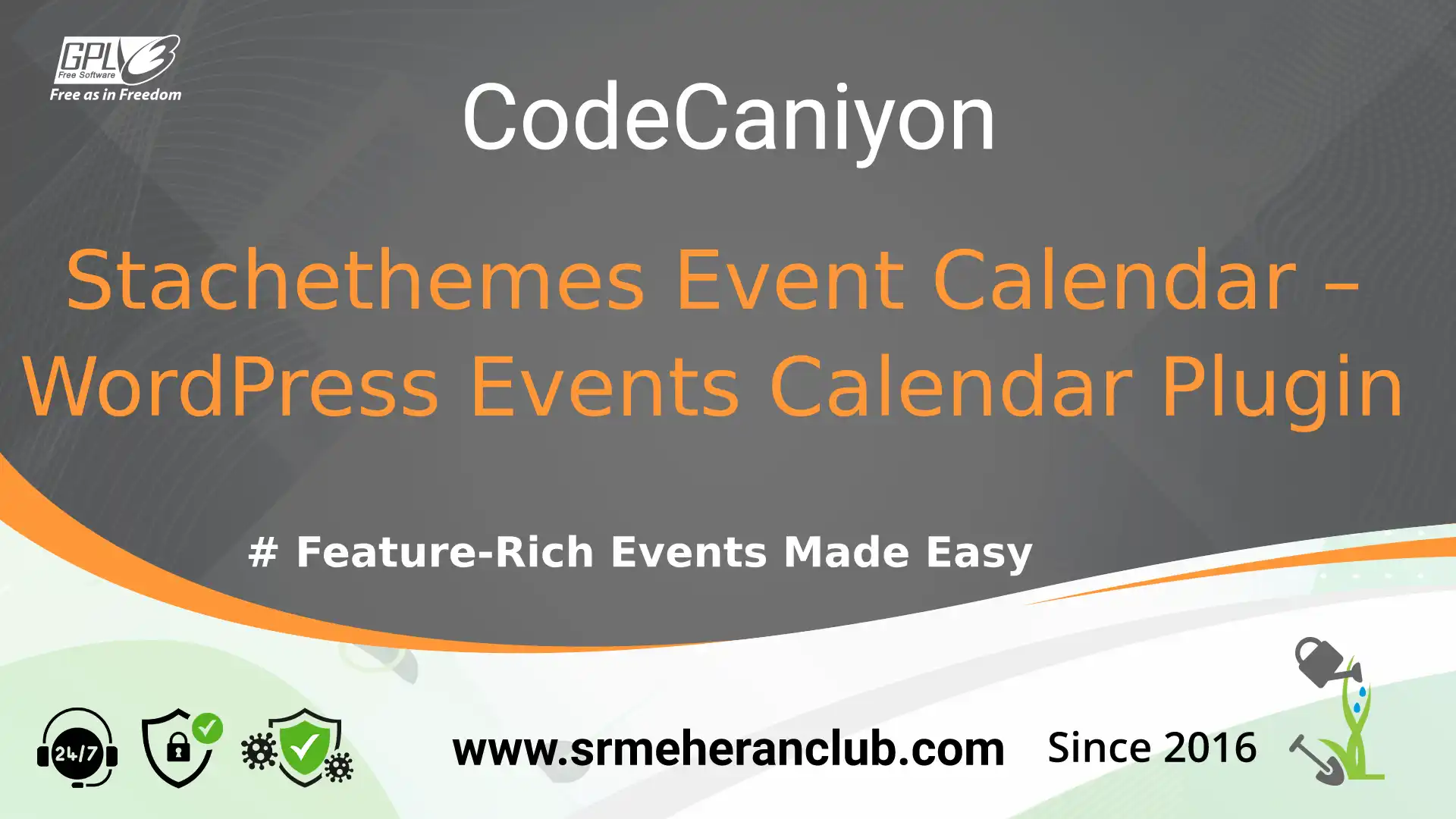 GPL 3 Free Software
Free as in Freedom

CodeCaniyon

Stachethemes Event Calendar – WordPress Events Calendar Plugin

# Feature-Rich Events Made Easy

24/7

www.srmeheranclub.com Since 2016